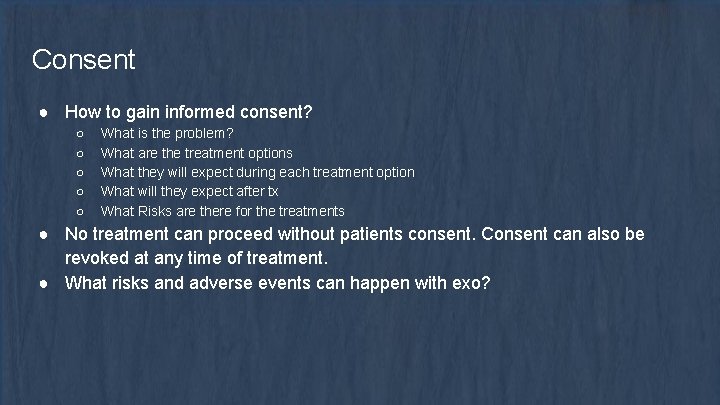 Consent

● How to gain informed consent?
○ What is the problem?
○ What are the treatment options
○ What they will expect during each treatment option
○ What will they expect after tx
○ What Risks are there for the treatments
● No treatment can proceed without patients consent. Consent can also be revoked at any time of treatment.
● What risks and adverse events can happen with exo?